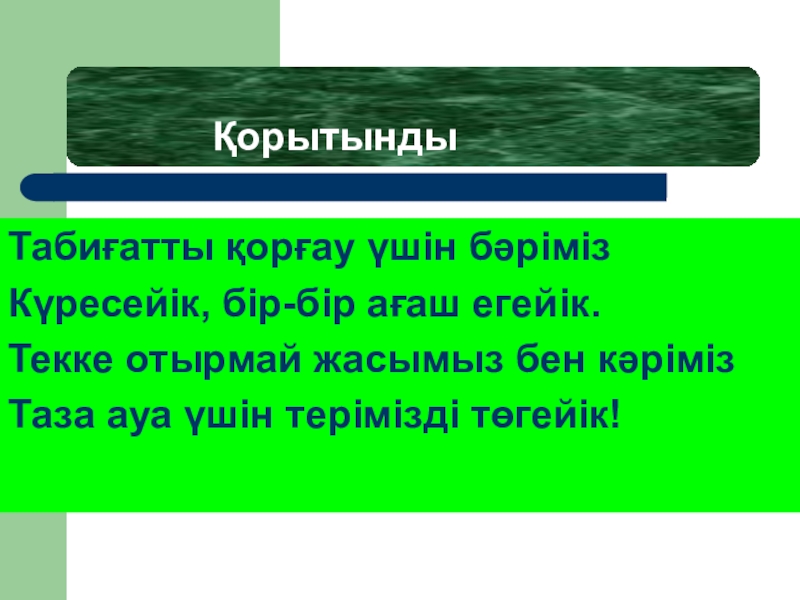 Қорытынды

Табиғатты қорғау үшін бәріміз
Күресейік, бір-бір ағаш егейік.
Текке отырмай жасымыз бен кәріміз
Таза ауа үшін терімізді төгейік!